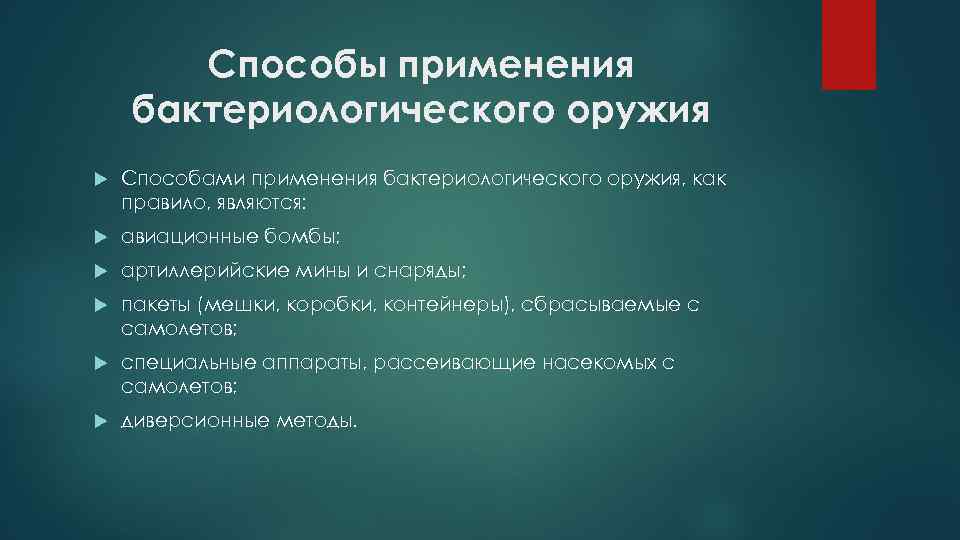 Способы применения бактериологического оружия

Способами применения бактериологического оружия, как правило, являются:

авиационные бомбы;

артиллерийские мины и снаряды;

пакеты (мешки, коробки, контейнеры), сбрасываемые с самолетов;

специальные аппараты, рассеивающие насекомых с самолетов;

диверсионные методы.